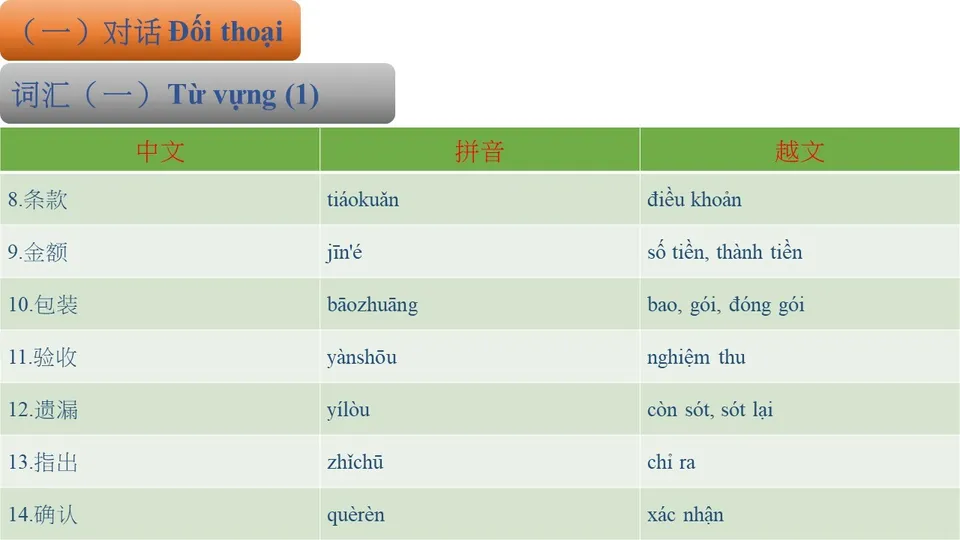 （一）对话 Đối thoại

词汇（一）Từ vựng (1)

| 中文 | 拼音 | 越文 |
|---|---|---|
| 8.条款 | tiáokuǎn | điều khoản |
| 9.金额 | jīn'é | số tiền, thành tiền |
| 10.包装 | bāozhuāng | bao, gói, đóng gói |
| 11.验收 | yànshōu | nghiệm thu |
| 12.遗漏 | yílòu | còn sót, sót lại |
| 13.指出 | zhǐchū | chỉ ra |
| 14.确认 | quèrèn | xác nhận |